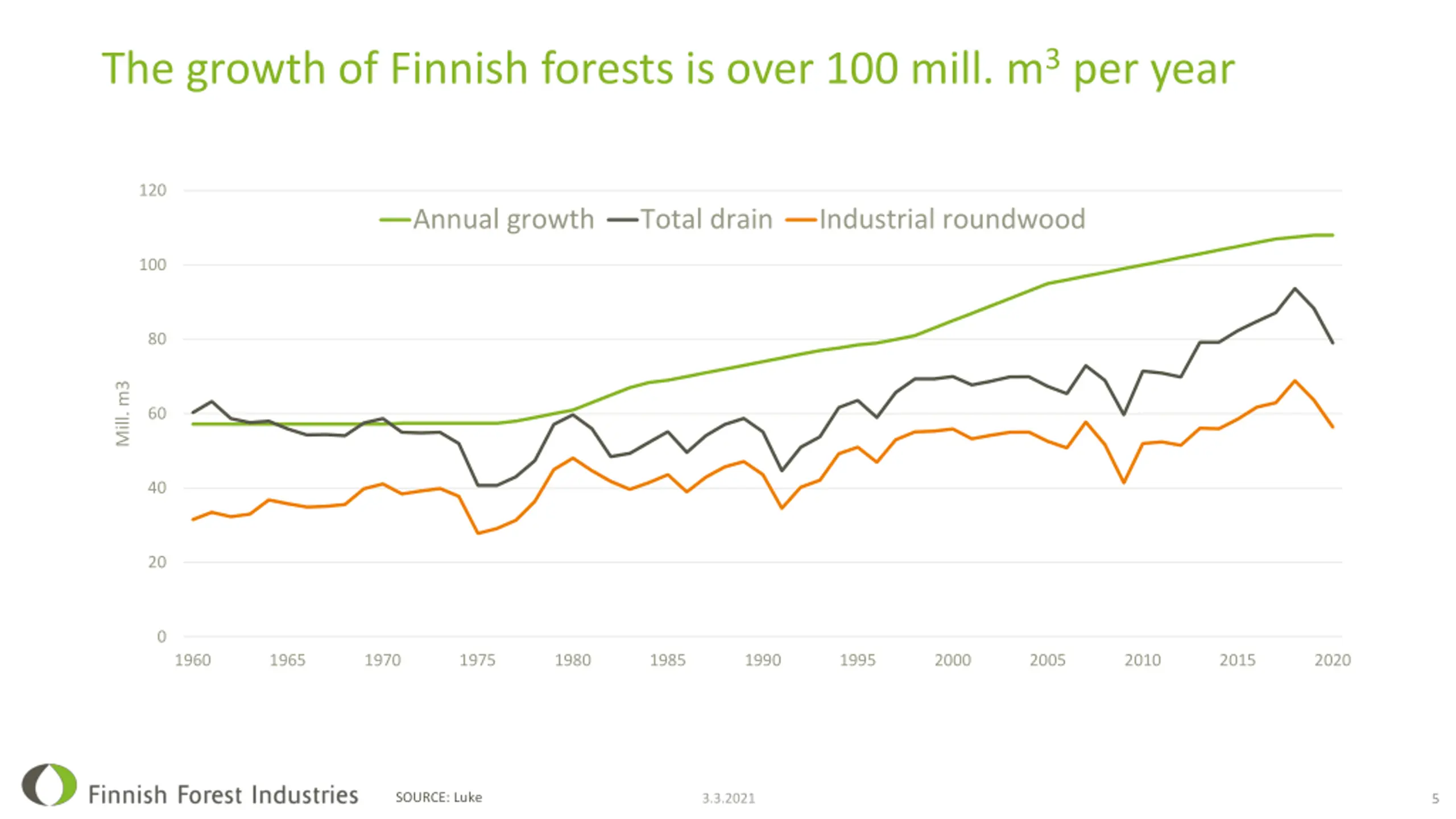 The growth of Finnish forests is over 100 mill. $m^3$ per year

Annual growth
Total drain
Industrial roundwood

Mill. m3

120
100
80
60
40
20
0

1960
1965
1970
1975
1980
1985
1990
1995
2000
2005
2010
2015
2020

Finnish Forest Industries

SOURCE: Luke

3.3.2021

5